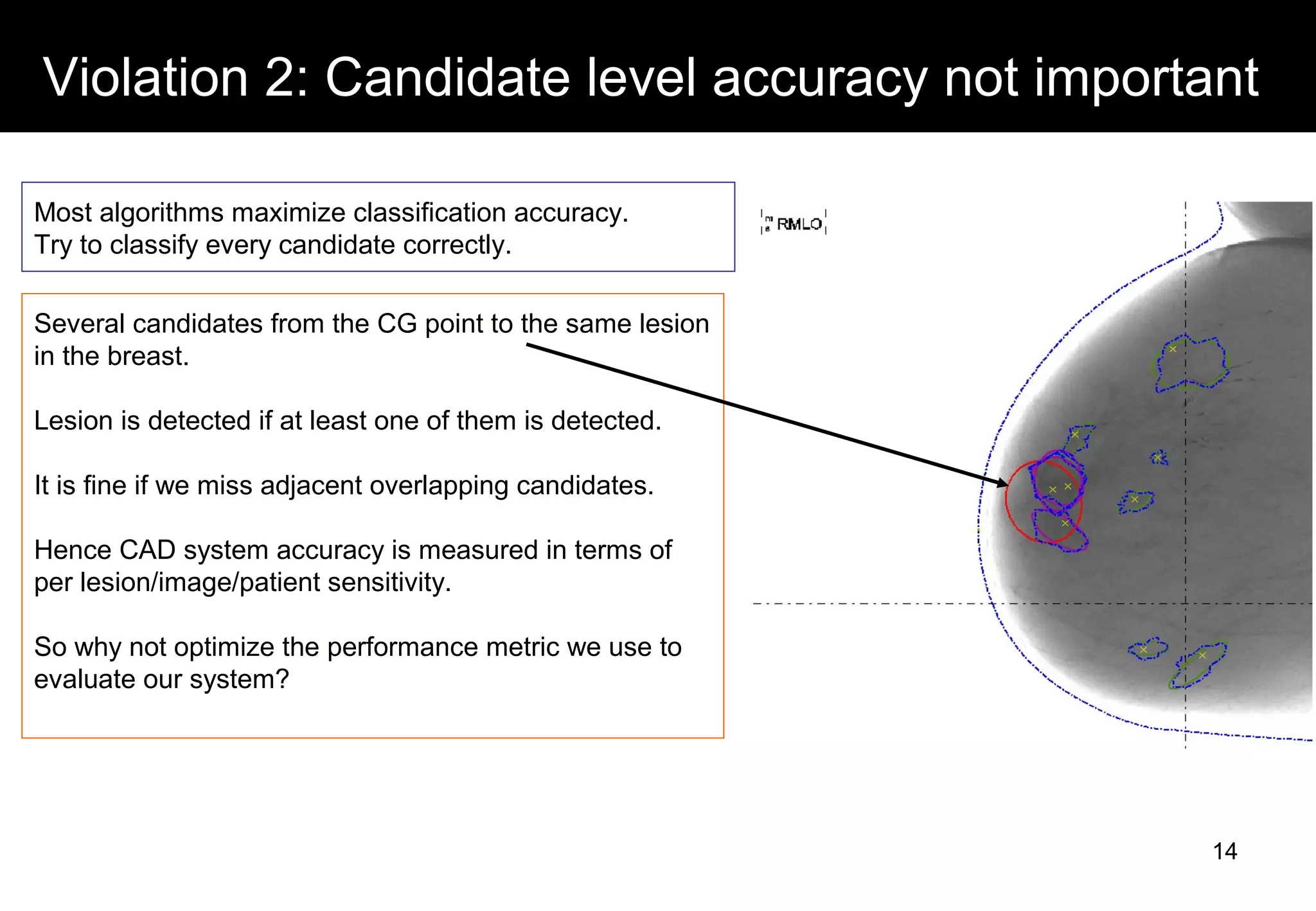 Violation 2: Candidate level accuracy not important

Most algorithms maximize classification accuracy.
Try to classify every candidate correctly.

Several candidates from the CG point to the same lesion in the breast.

Lesion is detected if at least one of them is detected.

It is fine if we miss adjacent overlapping candidates.

Hence CAD system accuracy is measured in terms of per lesion/image/patient sensitivity.

So why not optimize the performance metric we use to evaluate our system?

RMLO

14